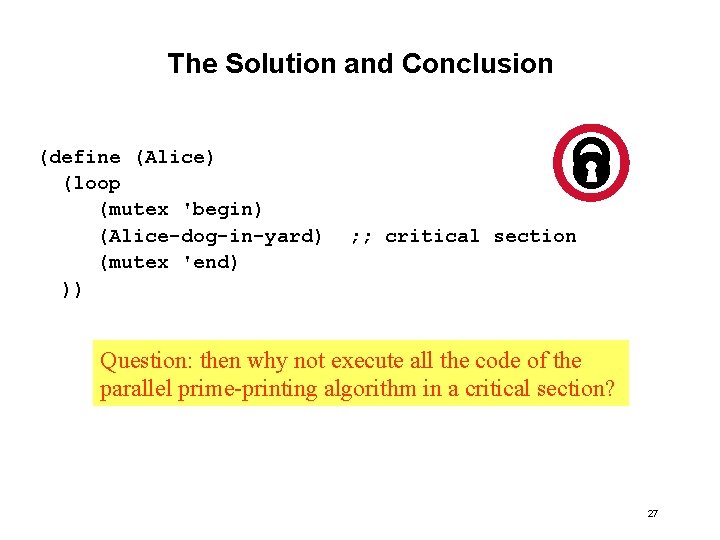 The Solution and Conclusion

(define (Alice)
(loop
(mutex 'begin)
(Alice-dog-in-yard) ;; critical section
(mutex 'end)
))

Question: then why not execute all the code of the parallel prime-printing algorithm in a critical section?

27